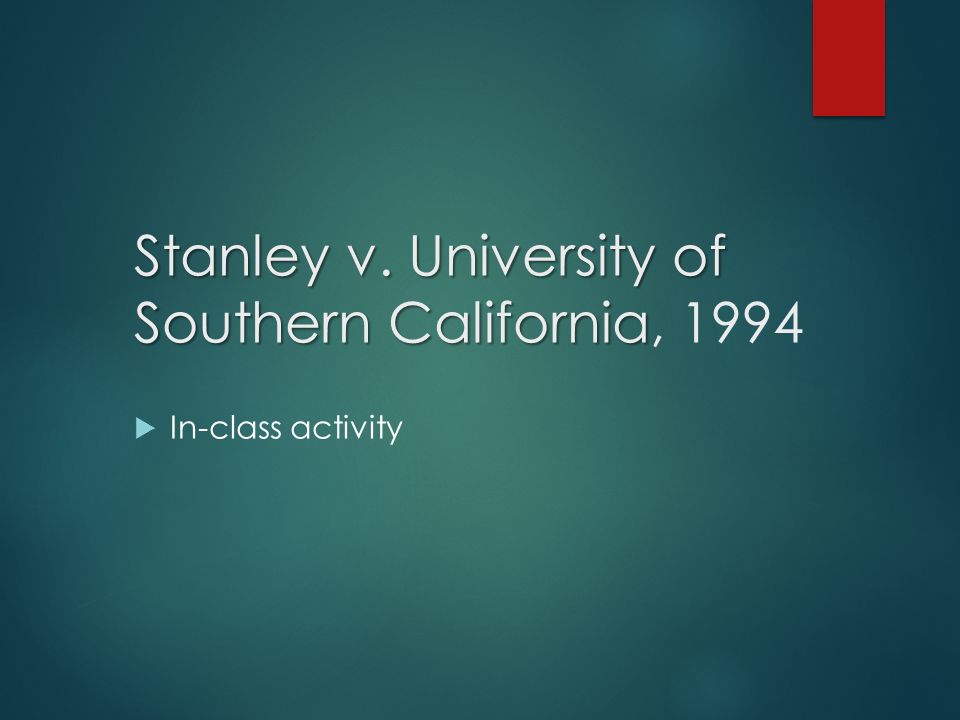 Stanley v. University of Southern California, 1994

In-class activity